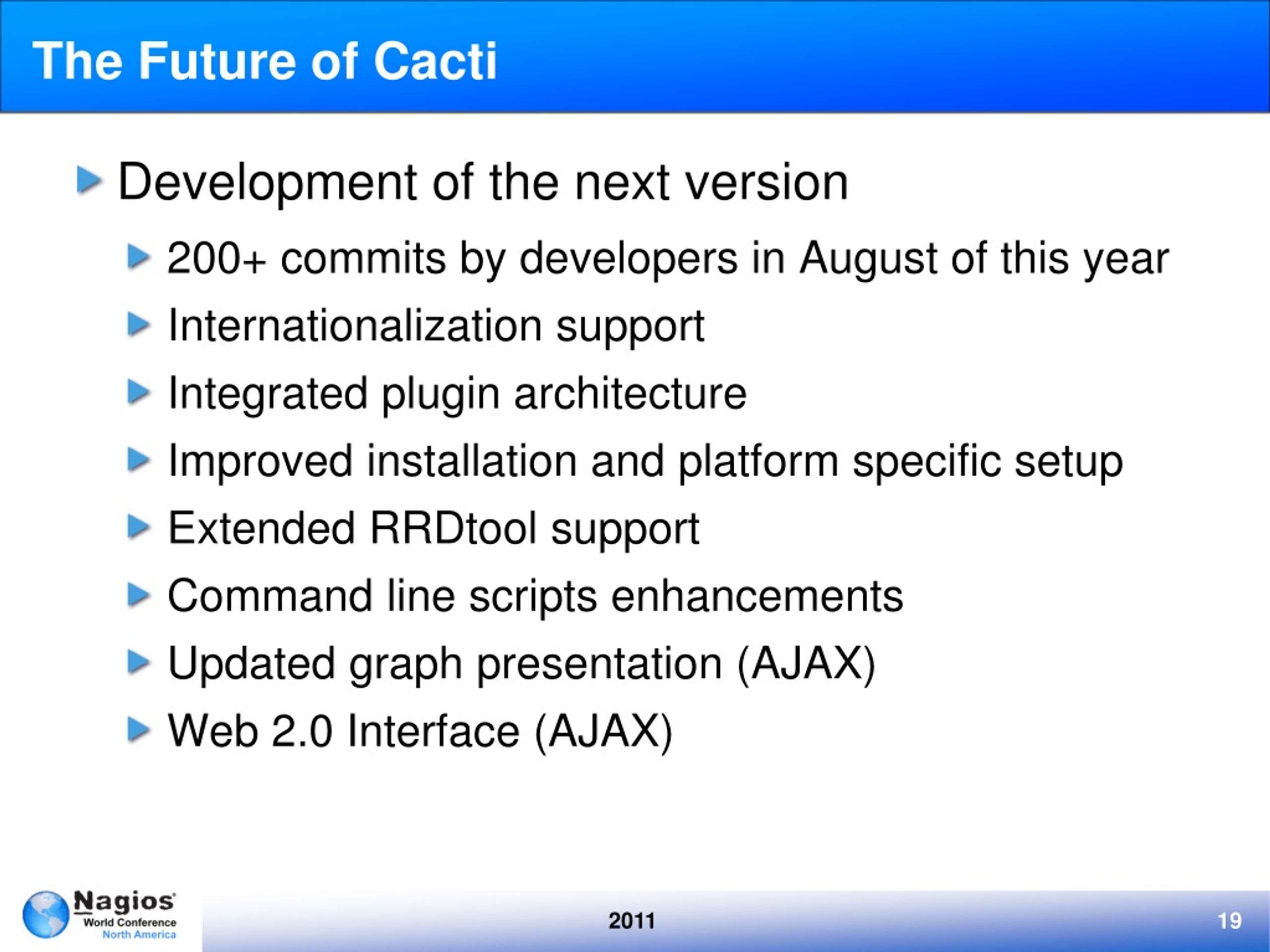 The Future of Cacti

Development of the next version

200+ commits by developers in August of this year

Internationalization support

Integrated plugin architecture

Improved installation and platform specific setup

Extended RRDtool support

Command line scripts enhancements

Updated graph presentation (AJAX)

Web 2.0 Interface (AJAX)

Nagios World Conference North America

2011

19